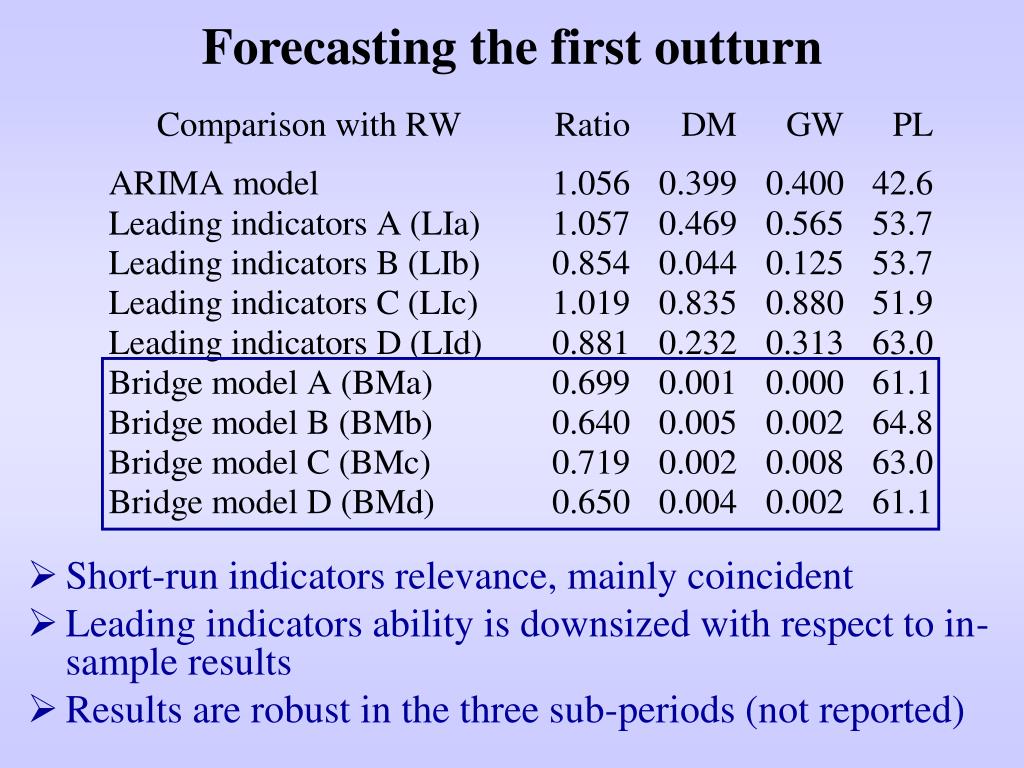 Forecasting the first outturn

| Comparison with RW | Ratio | DM | GW | PL |
|---|---|---|---|---|
| ARIMA model | 1.056 | 0.399 | 0.400 | 42.6 |
| Leading indicators A (LIa) | 1.057 | 0.469 | 0.565 | 53.7 |
| Leading indicators B (LIb) | 0.854 | 0.044 | 0.125 | 53.7 |
| Leading indicators C (LIc) | 1.019 | 0.835 | 0.880 | 51.9 |
| Leading indicators D (LId) | 0.881 | 0.232 | 0.313 | 63.0 |
| Bridge model A (BMa) | 0.699 | 0.001 | 0.000 | 61.1 |
| Bridge model B (BMb) | 0.640 | 0.005 | 0.002 | 64.8 |
| Bridge model C (BMc) | 0.719 | 0.002 | 0.008 | 63.0 |
| Bridge model D (BMd) | 0.650 | 0.004 | 0.002 | 61.1 |

➢ Short-run indicators relevance, mainly coincident

➢ Leading indicators ability is downsized with respect to in-sample results

➢ Results are robust in the three sub-periods (not reported)